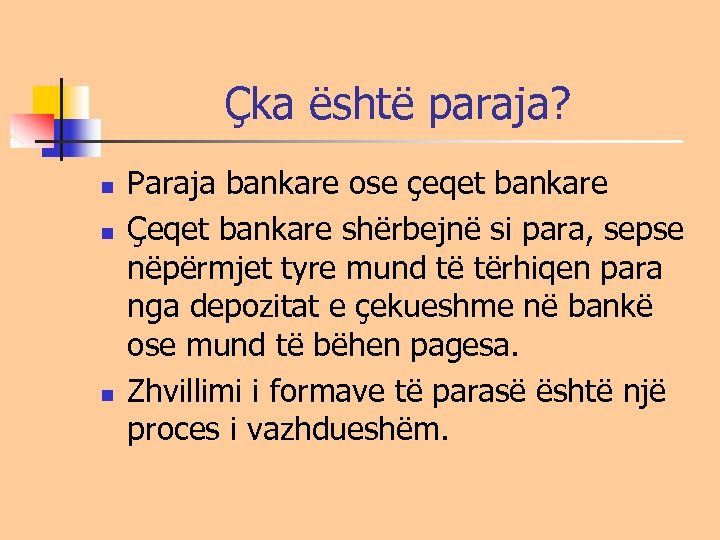 Çka është paraja?

- Paraja bankare ose çeqet bankare
- Çeqet bankare shërbejnë si para, sepse nëpërmjet tyre mund të tërhiqen para nga depozitat e çekueshme në bankë ose mund të bëhen pagesa.
- Zhvillimi i formave të parasë është një proces i vazhdueshëm.